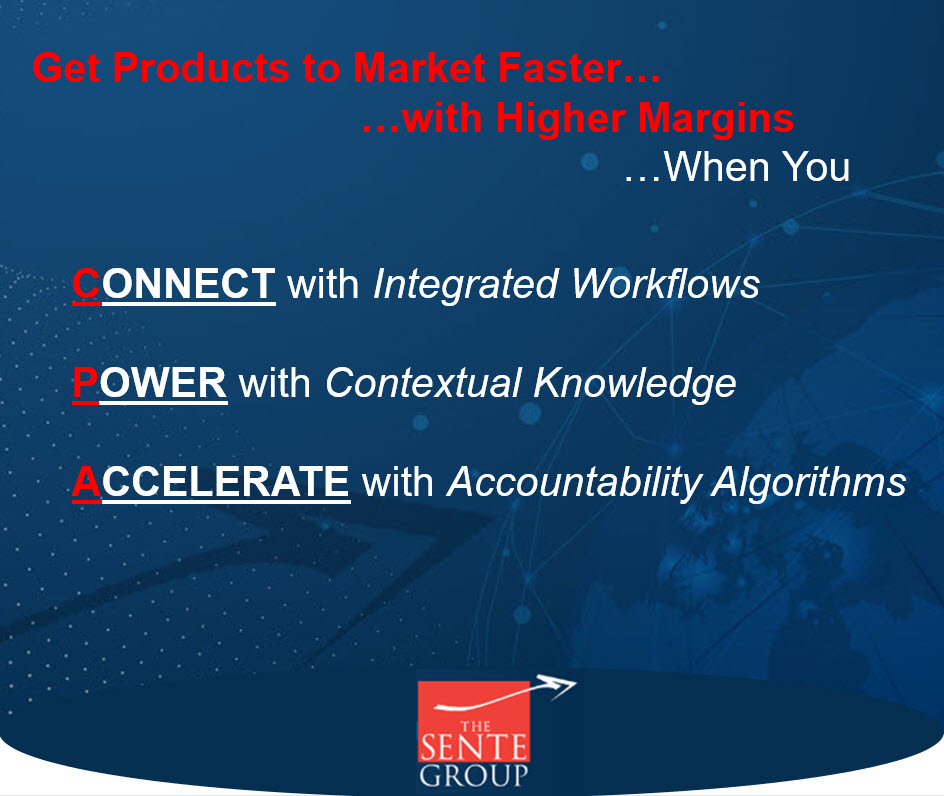 Get Products to Market Faster…
…with Higher Margins
…When You

CONNECT with Integrated Workflows

POWER with Contextual Knowledge

ACCELERATE with Accountability Algorithms

THE SENTE GROUP